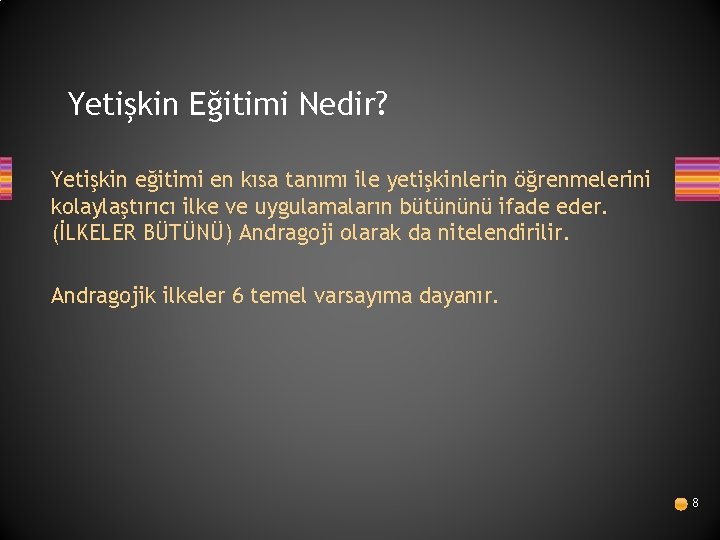 Yetişkin Eğitimi Nedir?

Yetişkin eğitimi en kısa tanımı ile yetişkinlerin öğrenmelerini kolaylaştırıcı ilke ve uygulamaların bütününü ifade eder. (İLKELER BÜTÜNÜ) Andragoji olarak da nitelendirilir.

Andragojik ilkeler 6 temel varsayıma dayanır.

8